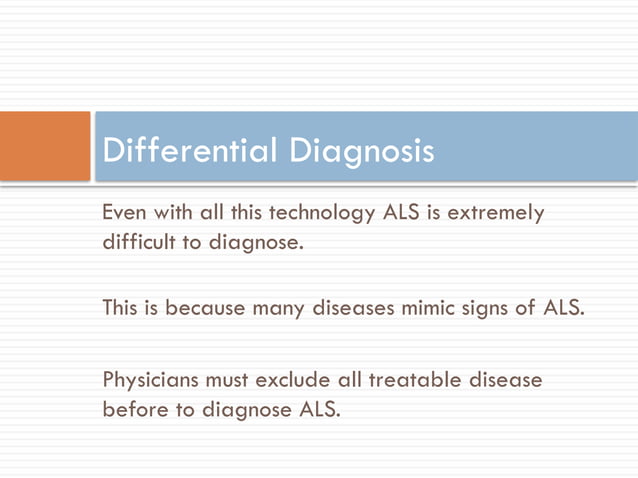 Differential Diagnosis

Even with all this technology ALS is extremely difficult to diagnose.

This is because many diseases mimic signs of ALS.

Physicians must exclude all treatable disease before to diagnose ALS.